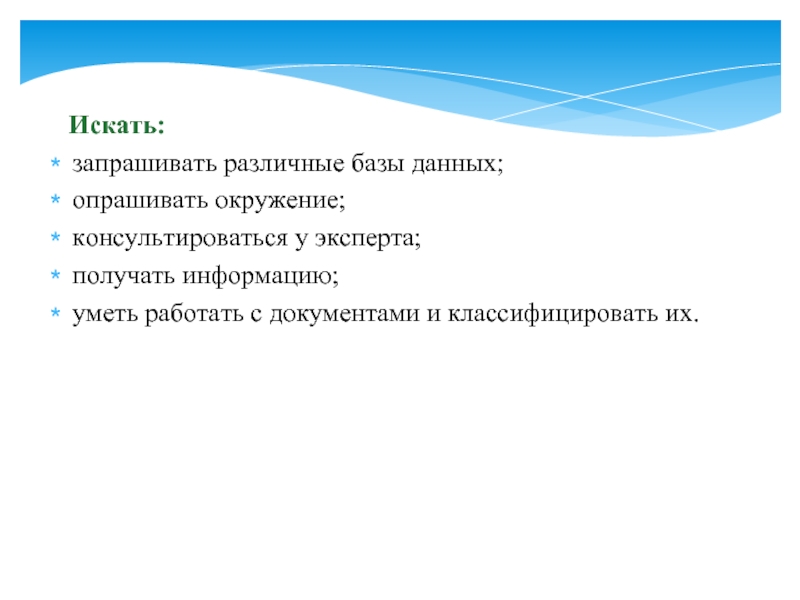 Искать:

* запрашивать различные базы данных;
* опрашивать окружение;
* консультироваться у эксперта;
* получать информацию;
* уметь работать с документами и классифицировать их.